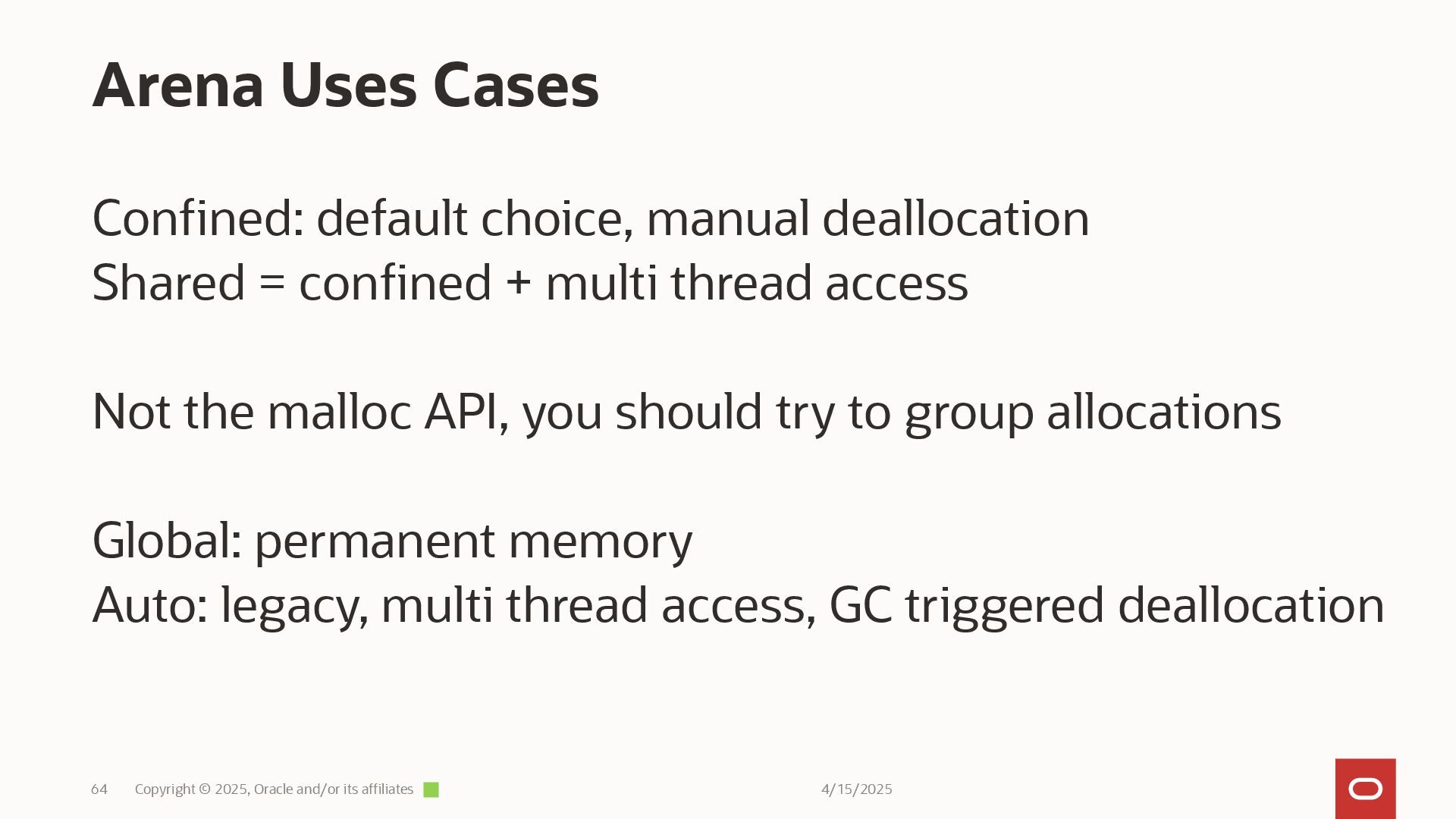 Arena Uses Cases

Confined: default choice, manual deallocation
Shared = confined + multi thread access

Not the malloc API, you should try to group allocations

Global: permanent memory
Auto: legacy, multi thread access, GC triggered deallocation

64 Copyright © 2025, Oracle and/or its affiliates

4/15/2025